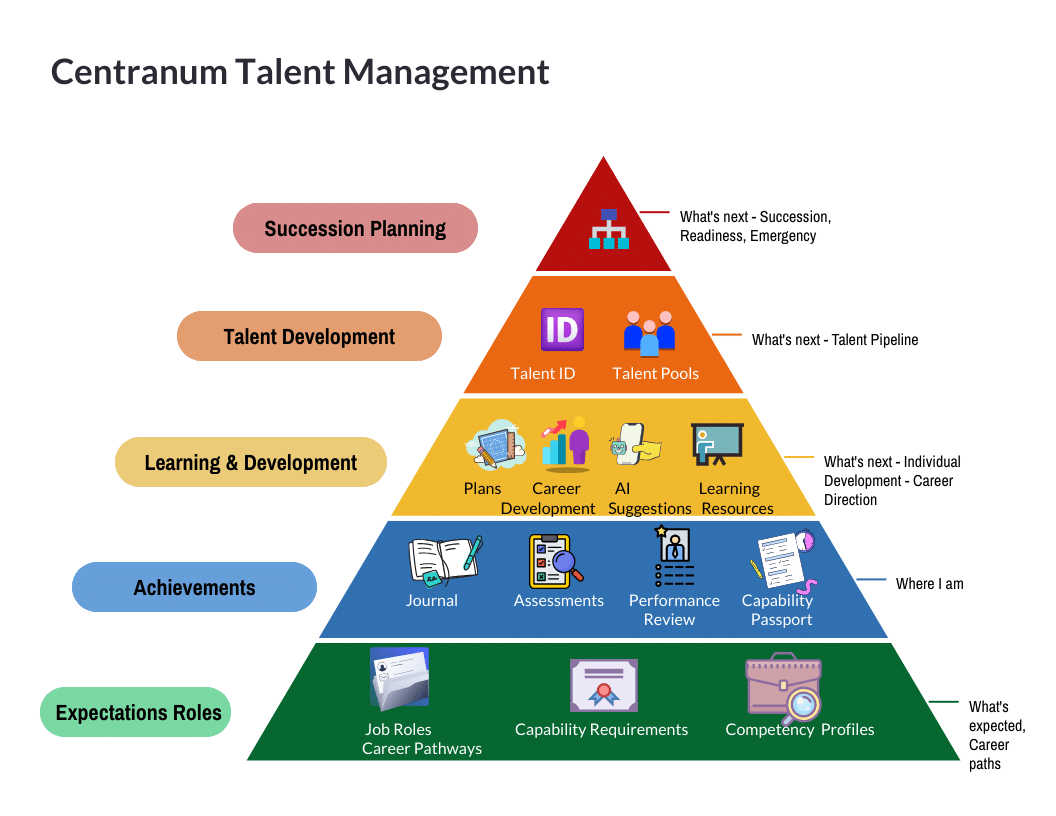 Centranum Talent Management

Succession Planning

What's next - Succession, Readiness, Emergency

Talent Development

ID

Talent ID

Talent Pools

What's next - Talent Pipeline

Learning & Development

Plans

Career Development

AI Suggestions

Learning Resources

What's next - Individual Development - Career Direction

Achievements

Journal

Assessments

Performance Review

Capability Passport

Where I am

Expectations Roles

Job Roles Career Pathways

Capability Requirements

Competency Profiles

What's expected, Career paths